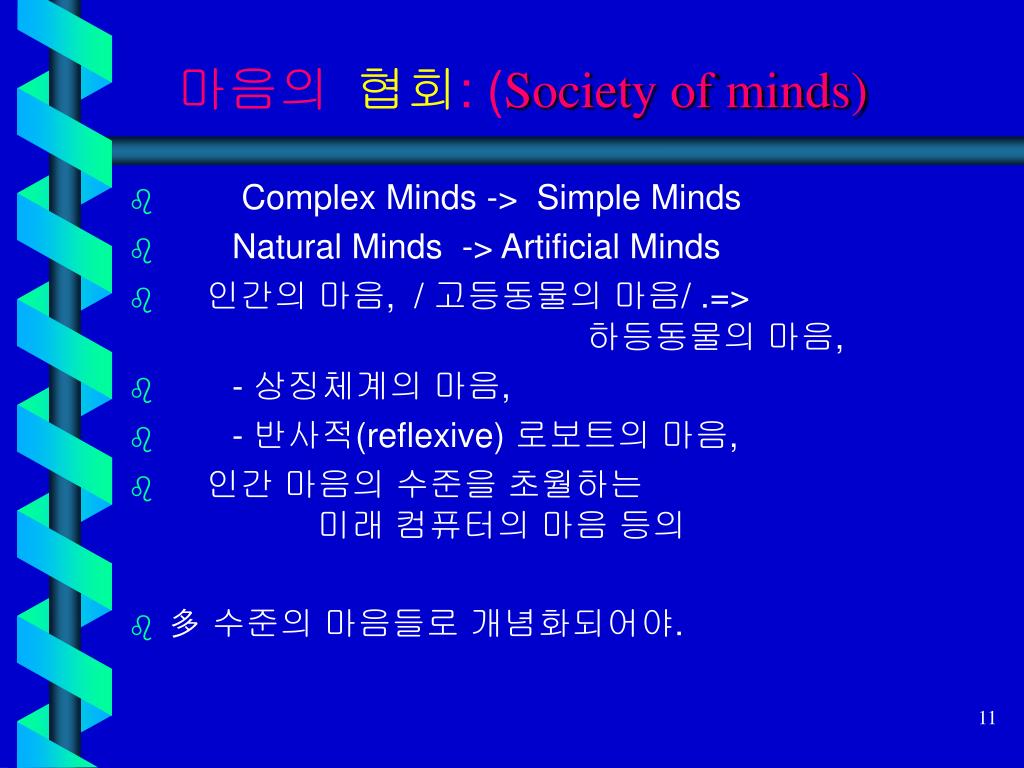 마음의 협회: (Society of minds)

Complex Minds -> Simple Minds

Natural Minds -> Artificial Minds

인간의 마음, / 고등동물의 마음/ .=> 하등동물의 마음,

- 상징체계의 마음,

- 반사적(reflexive) 로보트의 마음,

인간 마음의 수준을 초월하는 미래 컴퓨터의 마음 등의

多 수준의 마음들로 개념화되어야.

11